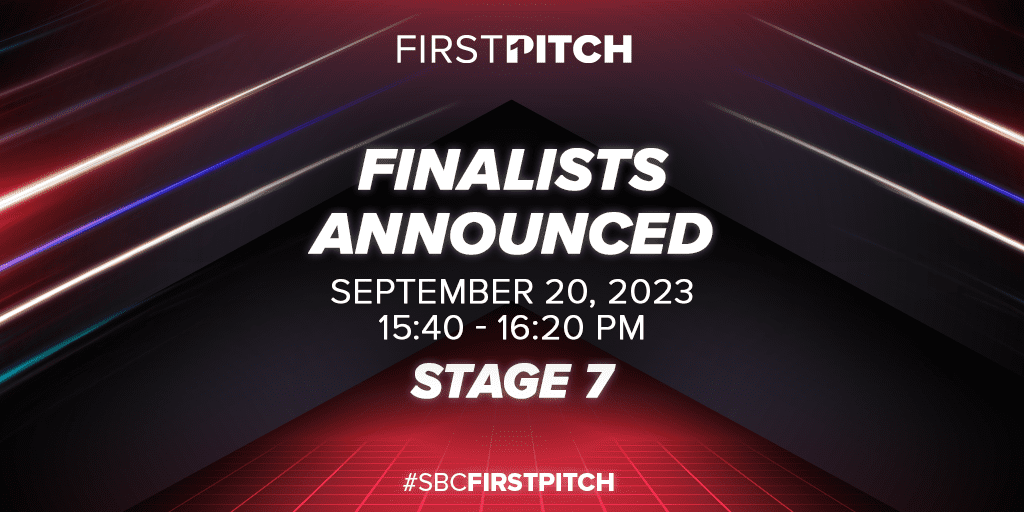 FIRSTPITCH

FINALISTS ANNOUNCED

SEPTEMBER 20, 2023
15:40 - 16:20 PM

STAGE 7

#SBCFIRSTPITCH